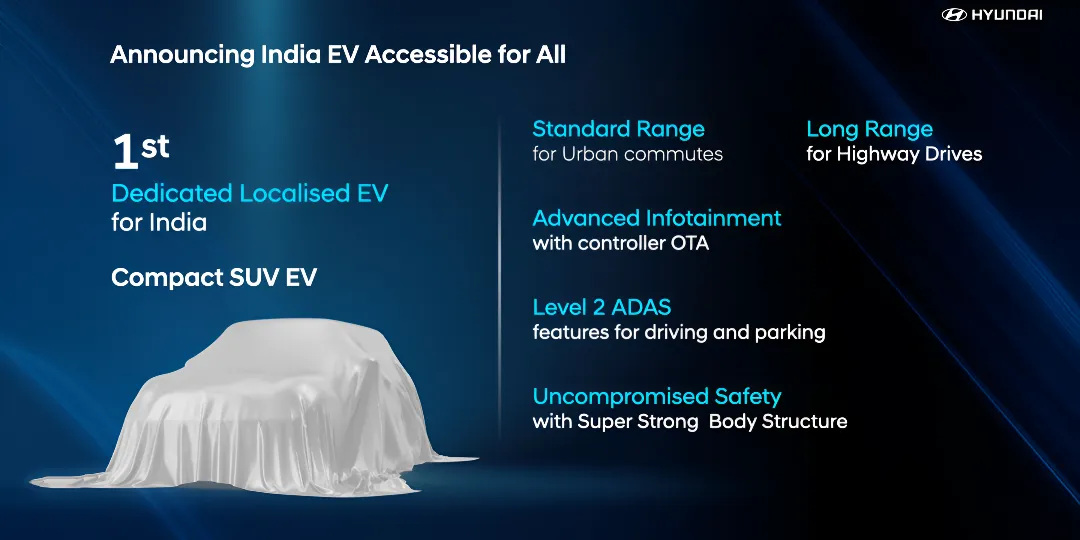 HYUNDAI

Announcing India EV Accessible for All

1st
Dedicated Localised EV
for India

Compact SUV EV

Standard Range
for Urban commutes

Long Range
for Highway Drives

Advanced Infotainment
with controller OTA

Level 2 ADAS
features for driving and parking

Uncompromised Safety
with Super Strong Body Structure